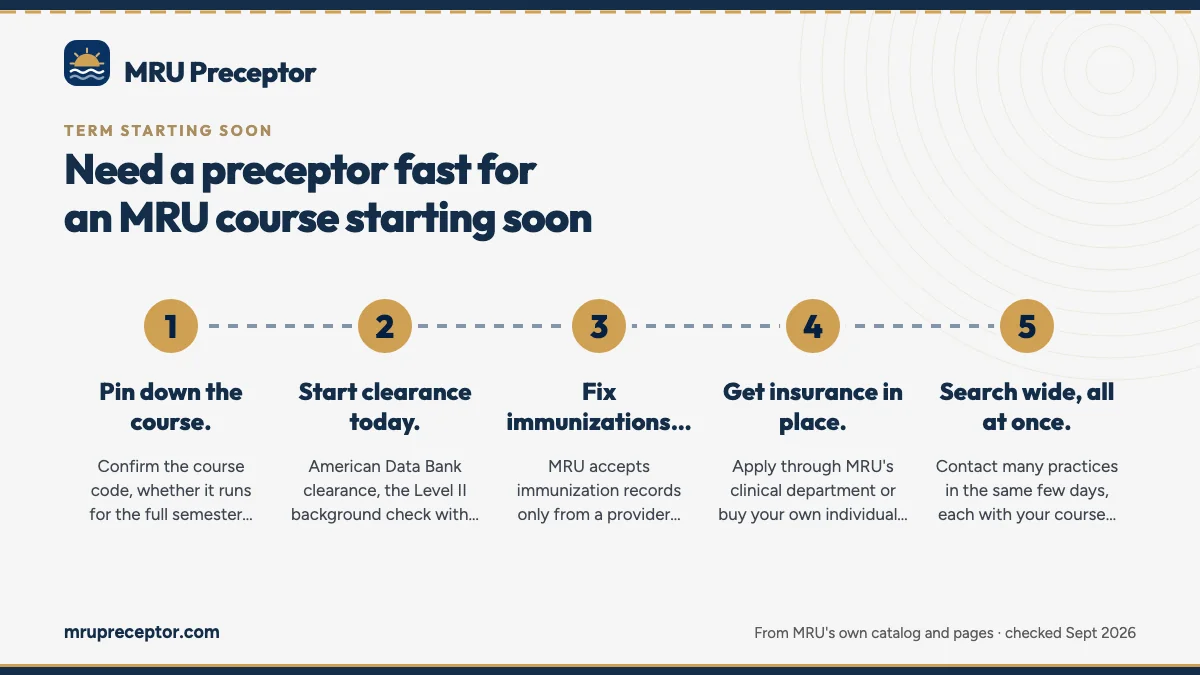 MRU Preceptor

TERM STARTING SOON

Need a preceptor fast for an MRU course starting soon

1

Pin down the course.

Confirm the course code, whether it runs for the full semester…

2

Start clearance today.

American Data Bank clearance, the Level II background check with…

3

Fix immunizations…

MRU accepts immunization records only from a provider…

4

Get insurance in place.

Apply through MRU's clinical department or buy your own individual…

5

Search wide, all at once.

Contact many practices in the same few days, each with your course…

mrupreceptor.com

From MRU's own catalog and pages · checked Sept 2026